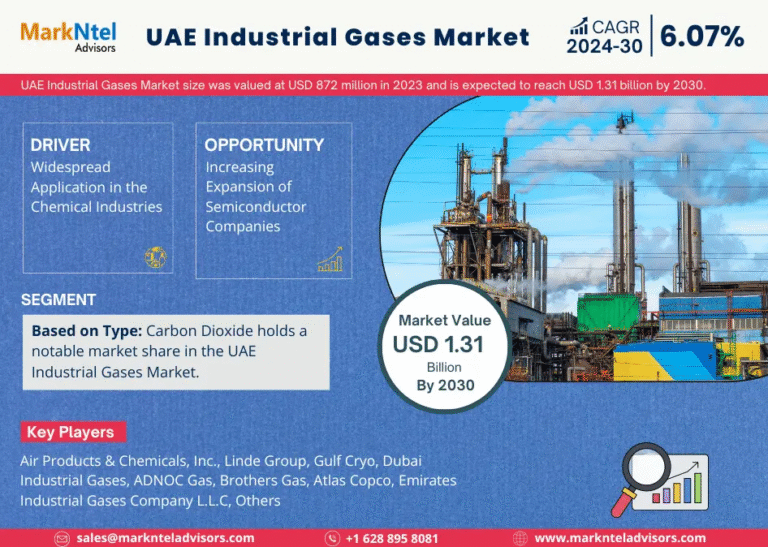 MarkNtel Advisors

UAE Industrial Gases Market

CAGR 2024-30 | 6.07%

UAE Industrial Gases Market size was valued at USD 872 million in 2023 and is expected to reach USD 1.31 billion by 2030.

DRIVER
Widespread Application in the Chemical Industries

OPPORTUNITY
Increasing Expansion of Semiconductor Companies

SEGMENT

Based on Type: Carbon Dioxide holds a notable market share in the UAE Industrial Gases Market.

Market Value
USD 1.31
Billion
By 2030

Key Players

Air Products & Chemicals, Inc., Linde Group, Gulf Cryo, Dubai Industrial Gases, ADNOC Gas, Brothers Gas, Atlas Copco, Emirates Industrial Gases Company L.L.C, Others

sales@marknteladvisors.com
+1 628 895 8081
www.marknteladvisors.com